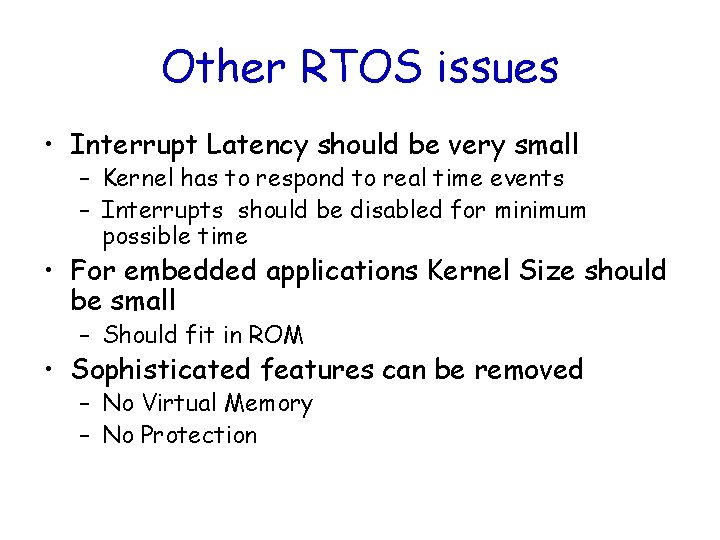 Other RTOS issues

• Interrupt Latency should be very small
  – Kernel has to respond to real time events
  – Interrupts should be disabled for minimum possible time
• For embedded applications Kernel Size should be small
  – Should fit in ROM
• Sophisticated features can be removed
  – No Virtual Memory
  – No Protection